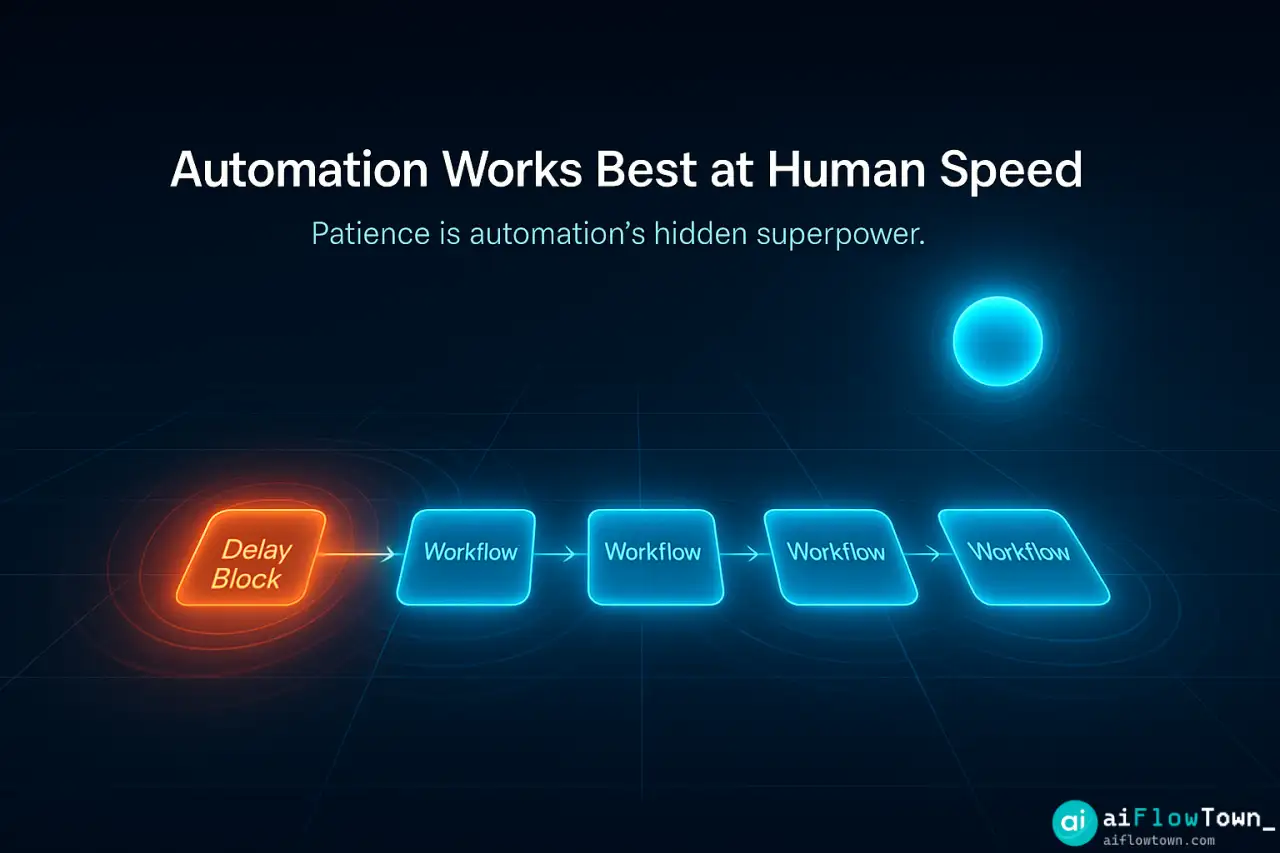 Automation Works Best at Human Speed

Patience is automation's hidden superpower.

Delay Block

Workflow

Workflow

Workflow

Workflow

ai aiFlowTown_
aiflowtown.com